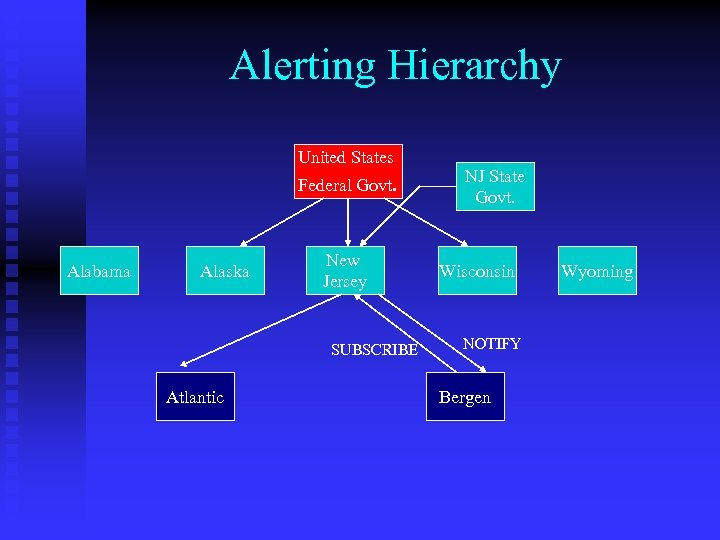 Alerting Hierarchy

United States Federal Govt.

NJ State Govt.

Alabama

Alaska

New Jersey

Wisconsin

Wyoming

SUBSCRIBE

NOTIFY

Atlantic

Bergen